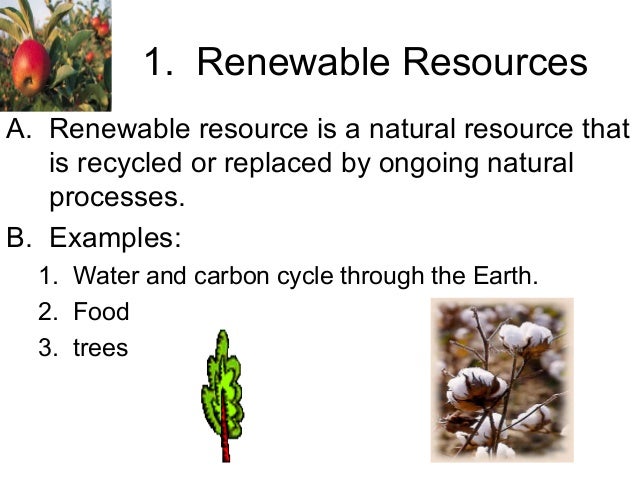 1. Renewable Resources

A. Renewable resource is a natural resource that is recycled or replaced by ongoing natural processes.

B. Examples:

1. Water and carbon cycle through the Earth.
2. Food
3. trees